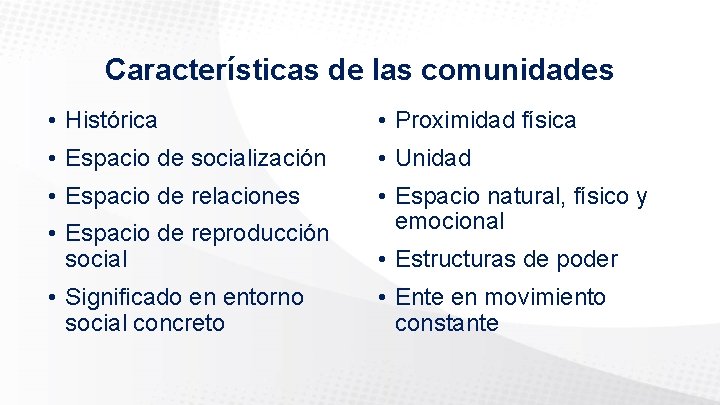 Características de las comunidades

• Histórica
• Espacio de socialización
• Espacio de relaciones
• Espacio de reproducción social
• Significado en entorno social concreto

• Proximidad física
• Unidad
• Espacio natural, físico y emocional
• Estructuras de poder
• Ente en movimiento constante